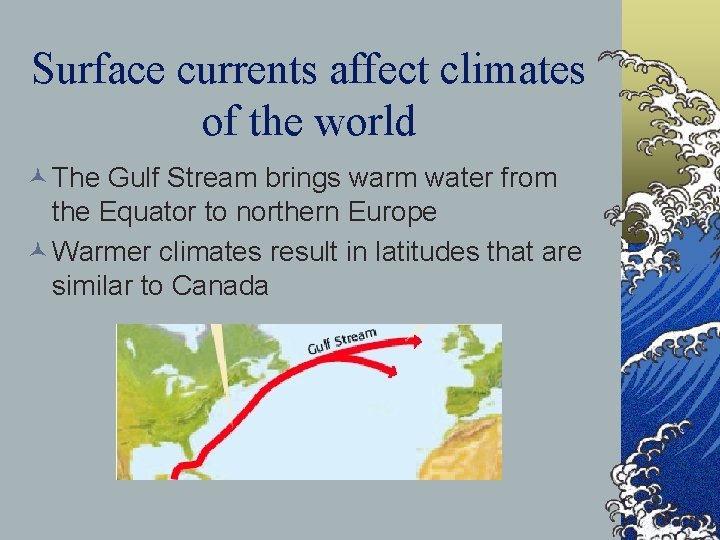 Surface currents affect climates of the world

The Gulf Stream brings warm water from the Equator to northern Europe

Warmer climates result in latitudes that are similar to Canada

Gulf Stream